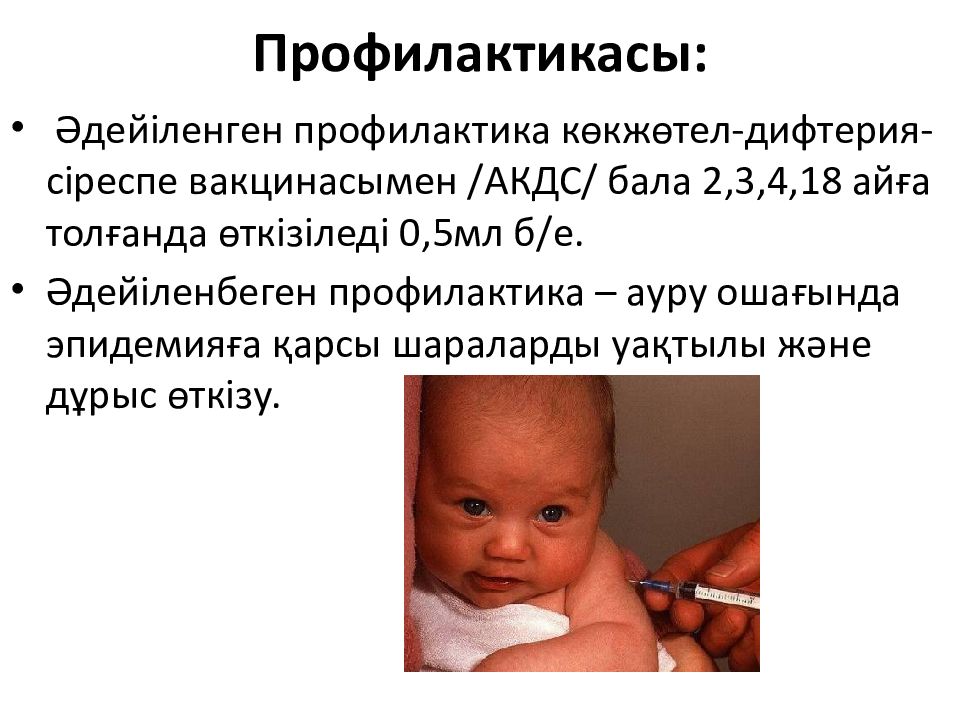 Профилактикасы:

• Әдейіленген профилактика көкжөтел-дифтерия-сіреспе вакцинасымен /АКДС/ бала 2,3,4,18 айға толғанда өткізіледі 0,5мл б/е.

• Әдейіленбеген профилактика – ауру ошағында эпидемияға қарсы шараларды уақтылы және дұрыс өткізу.